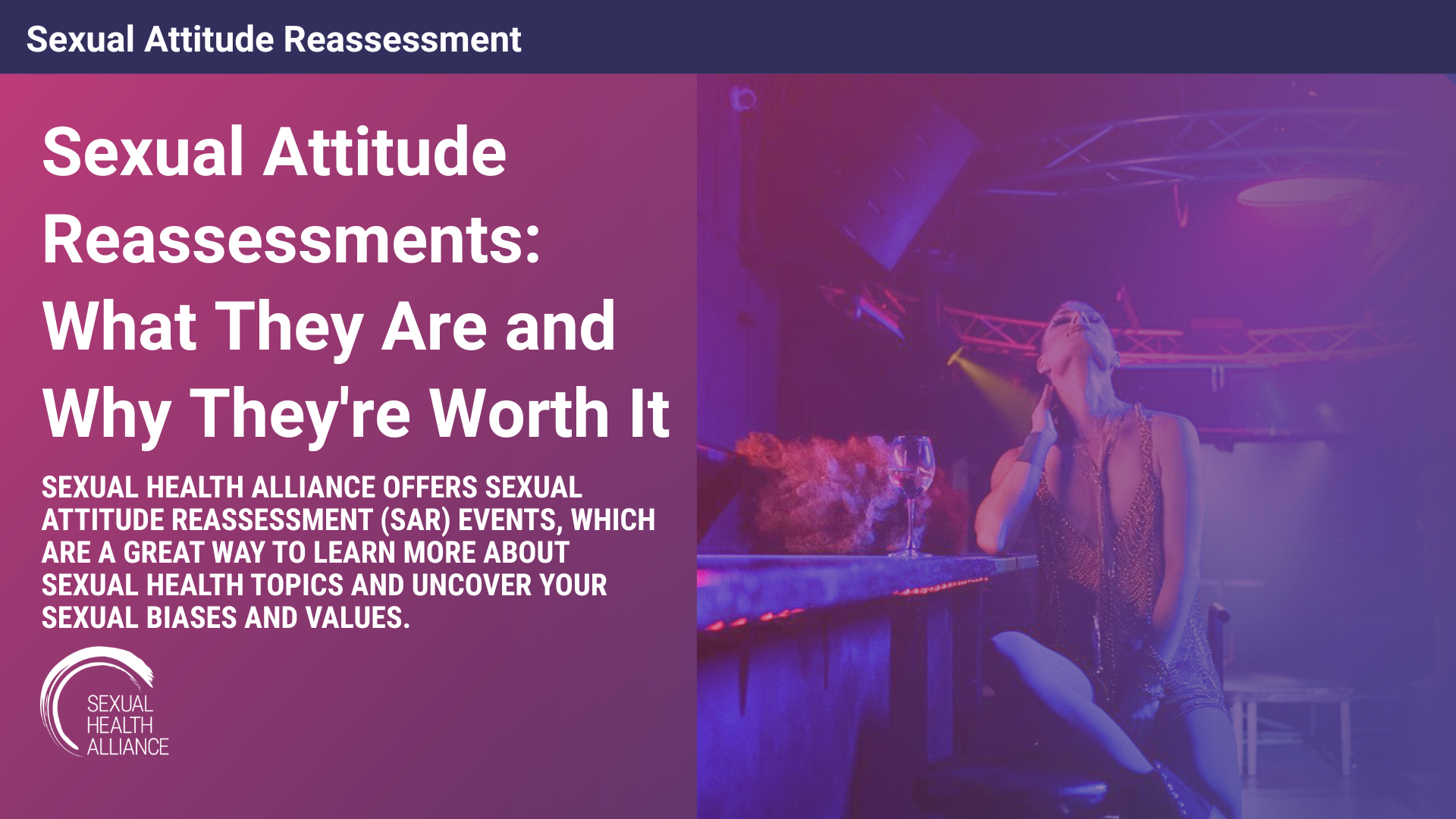 Sexual Attitude Reassessment

Sexual Attitude Reassessments: What They Are and Why They're Worth It

SEXUAL HEALTH ALLIANCE OFFERS SEXUAL ATTITUDE REASSESSMENT (SAR) EVENTS, WHICH ARE A GREAT WAY TO LEARN MORE ABOUT SEXUAL HEALTH TOPICS AND UNCOVER YOUR SEXUAL BIASES AND VALUES.

SEXUAL HEALTH ALLIANCE